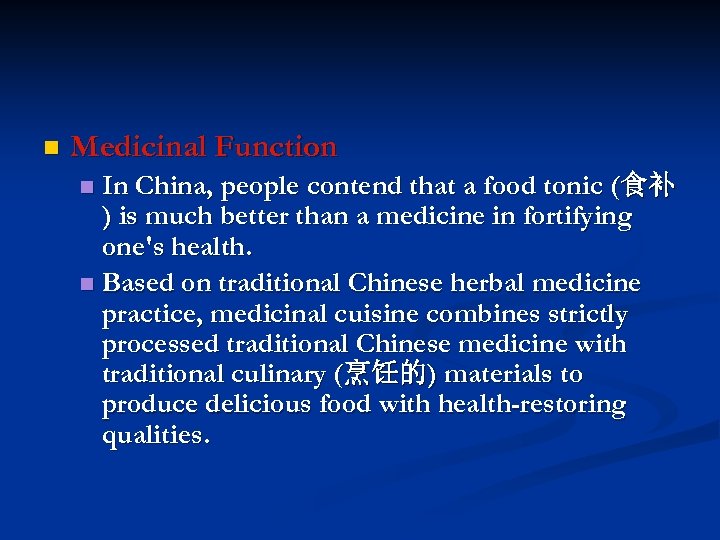 Medicinal Function

In China, people contend that a food tonic (食补) is much better than a medicine in fortifying one's health.

Based on traditional Chinese herbal medicine practice, medicinal cuisine combines strictly processed traditional Chinese medicine with traditional culinary (烹饪的) materials to produce delicious food with health-restoring qualities.